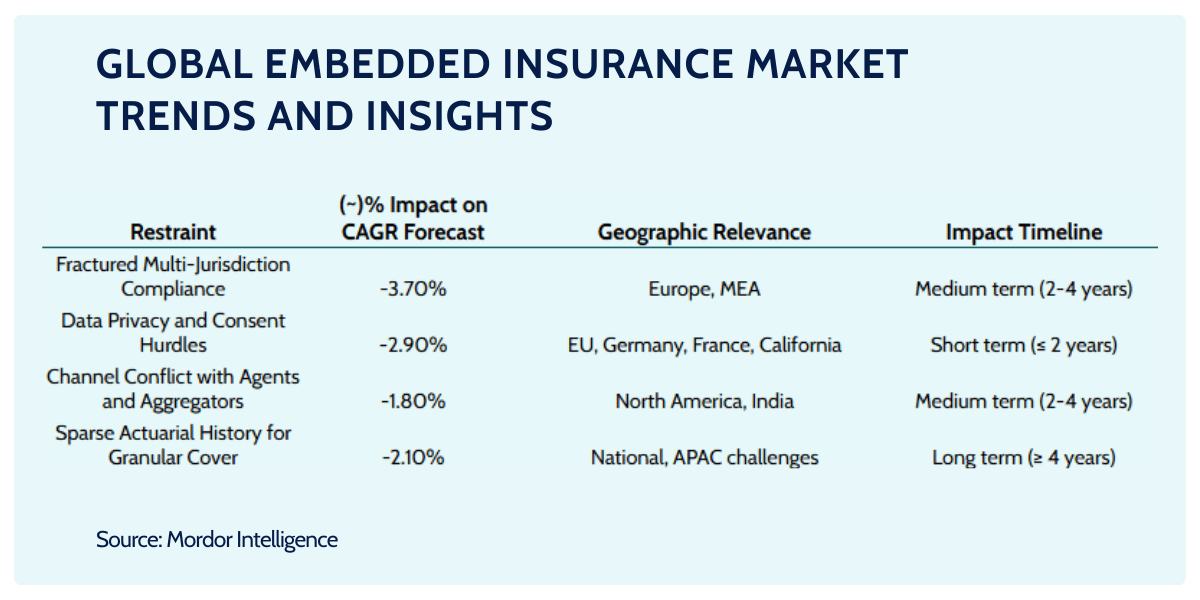 GLOBAL EMBEDDED INSURANCE MARKET TRENDS AND INSIGHTS

| Restraint | (~)% Impact on CAGR Forecast | Geographic Relevance | Impact Timeline |
|---|---|---|---|
| Fractured Multi-Jurisdiction Compliance | -3.70% | Europe, MEA | Medium term (2-4 years) |
| Data Privacy and Consent Hurdles | -2.90% | EU, Germany, France, California | Short term (≤ 2 years) |
| Channel Conflict with Agents and Aggregators | -1.80% | North America, India | Medium term (2-4 years) |
| Sparse Actuarial History for Granular Cover | -2.10% | National, APAC challenges | Long term (≥ 4 years) |

Source: Mordor Intelligence